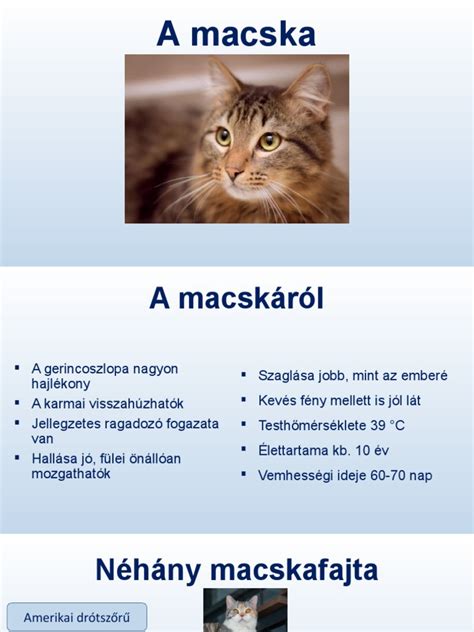 A macska

A macskáról

- A gerincoszlopa nagyon hajlékony
- A karmai visszahúzhatók
- Jellegzetes ragadozó fogazata van
- Hallása jó, fülei önállóan mozgathatók

- Szaglása jobb, mint az emberé
- Kevés fény mellett is jól lát
- Testhőmérséklete 39 °C
- Élettartama kb. 10 év
- Vemhességi ideje 60-70 nap

Néhány macskafajta

Amerikai drótszőrű